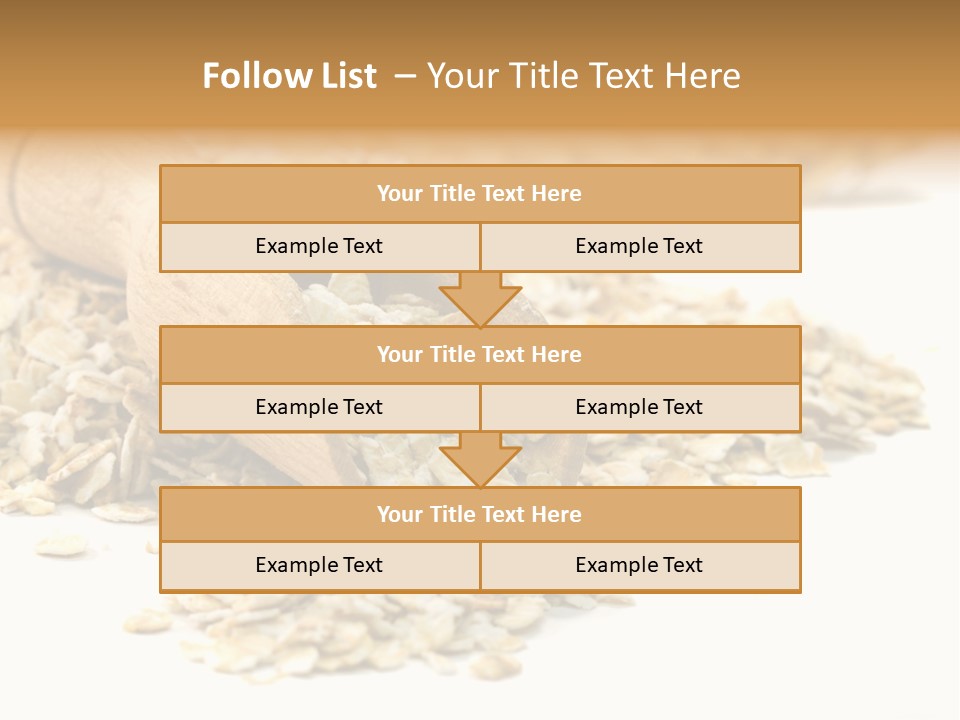 Follow List – Your Title Text Here

Your Title Text Here

Example Text

Example Text

Your Title Text Here

Example Text

Example Text

Your Title Text Here

Example Text

Example Text